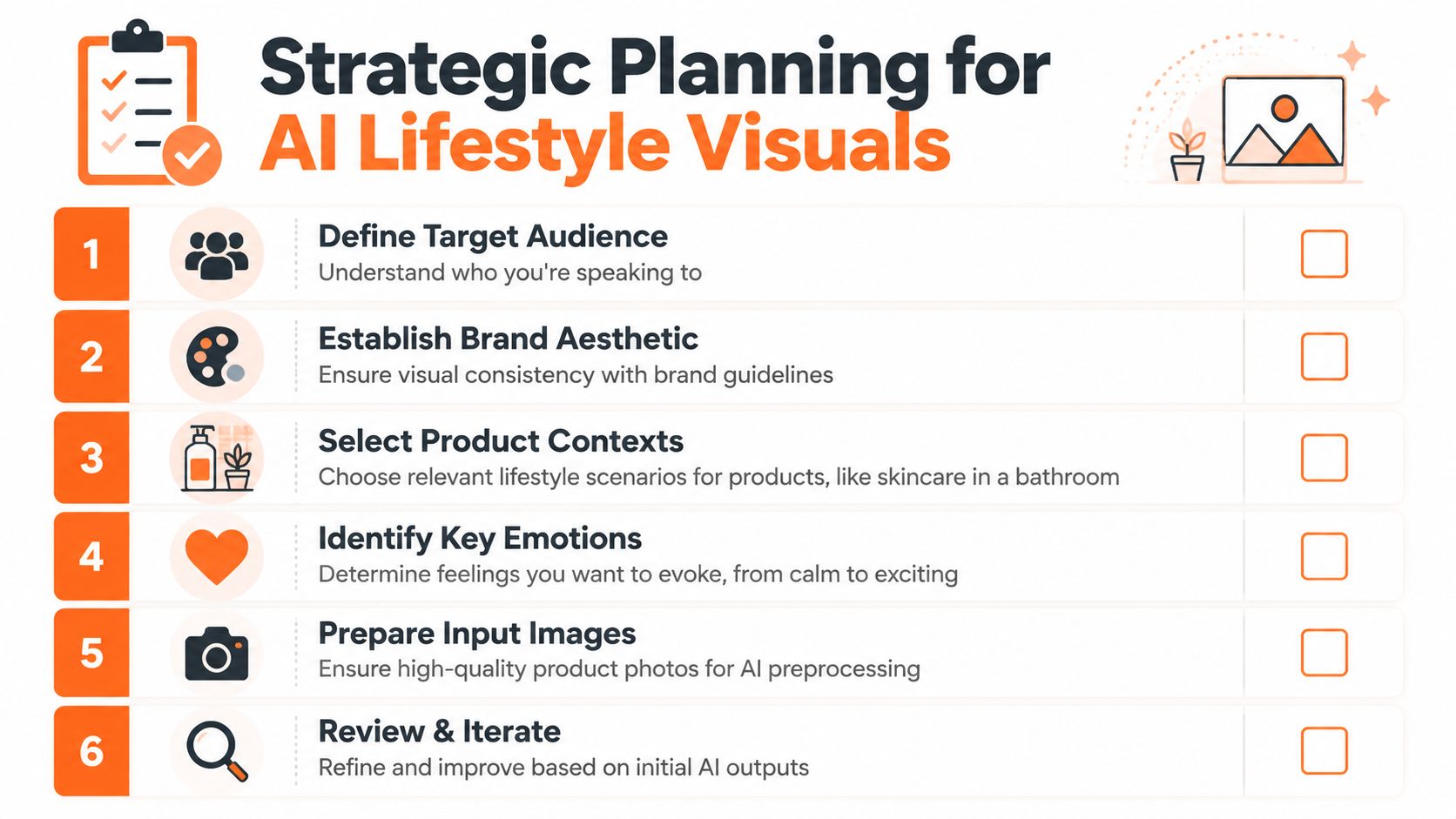 Strategic Planning for
AI Lifestyle Visuals

1
Define Target Audience
Understand who you're speaking to

2
Establish Brand Aesthetic
Ensure visual consistency with brand guidelines

3
Select Product Contexts
Choose relevant lifestyle scenarios for products, like skincare in a bathroom

4
Identify Key Emotions
Determine feelings you want to evoke, from calm to exciting

5
Prepare Input Images
Ensure high-quality product photos for AI preprocessing

6
Review & Iterate
Refine and improve based on initial AI outputs